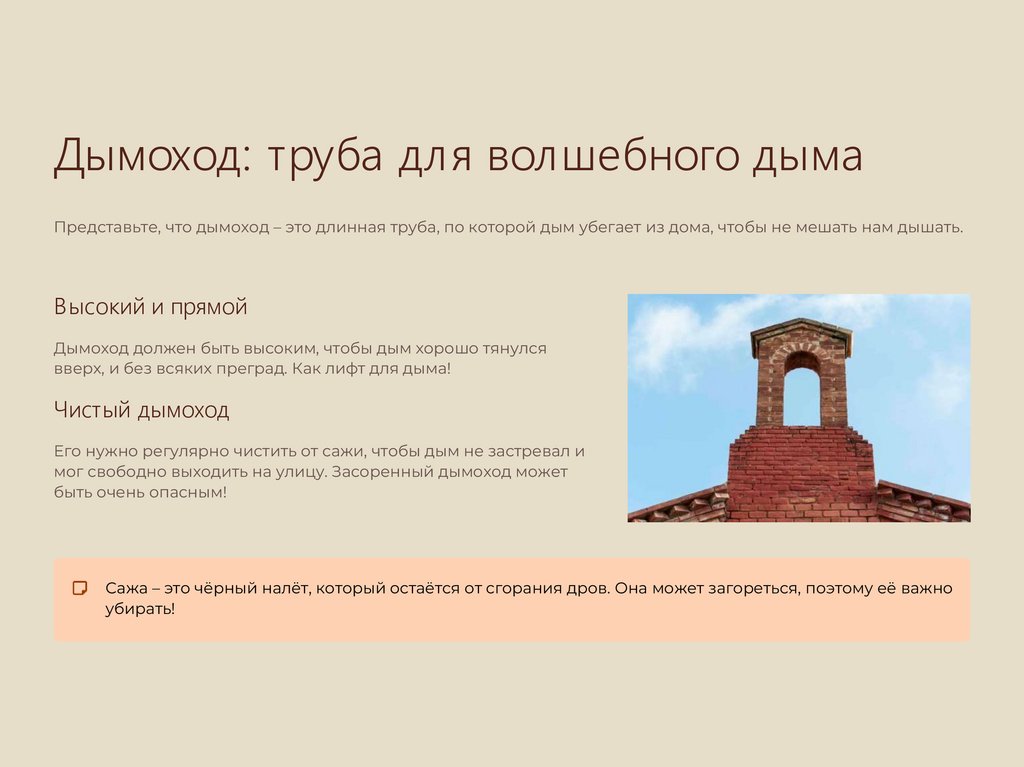 Дымоход: труба для волшебного дыма

Представьте, что дымоход – это длинная труба, по которой дым убегает из дома, чтобы не мешать нам дышать.

Высокий и прямой

Дымоход должен быть высоким, чтобы дым хорошо тянулся вверх, и без всяких преград. Как лифт для дыма!

Чистый дымоход

Его нужно регулярно чистить от сажи, чтобы дым не застревал и мог свободно выходить на улицу. Засоренный дымоход может быть очень опасным!

Сажа – это чёрный налёт, который остаётся от сгорания дров. Она может загореться, поэтому её важно убирать!